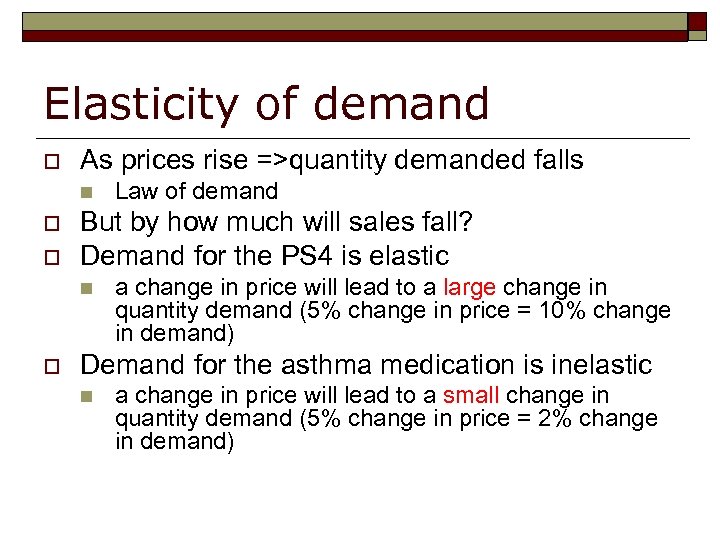 Elasticity of demand

As prices rise =>quantity demanded falls

Law of demand

But by how much will sales fall?

Demand for the PS4 is elastic

a change in price will lead to a large change in quantity demand (5% change in price = 10% change in demand)

Demand for the asthma medication is inelastic

a change in price will lead to a small change in quantity demand (5% change in price = 2% change in demand)